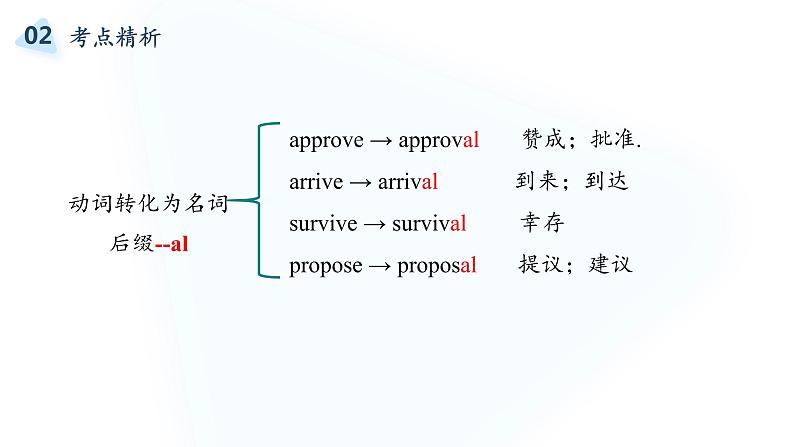 02 考点精析

动词转化为名词
后缀--al

approve → approval 赞成；批准.
arrive → arrival 到来；到达
survive → survival 幸存
propose → proposal 提议；建议